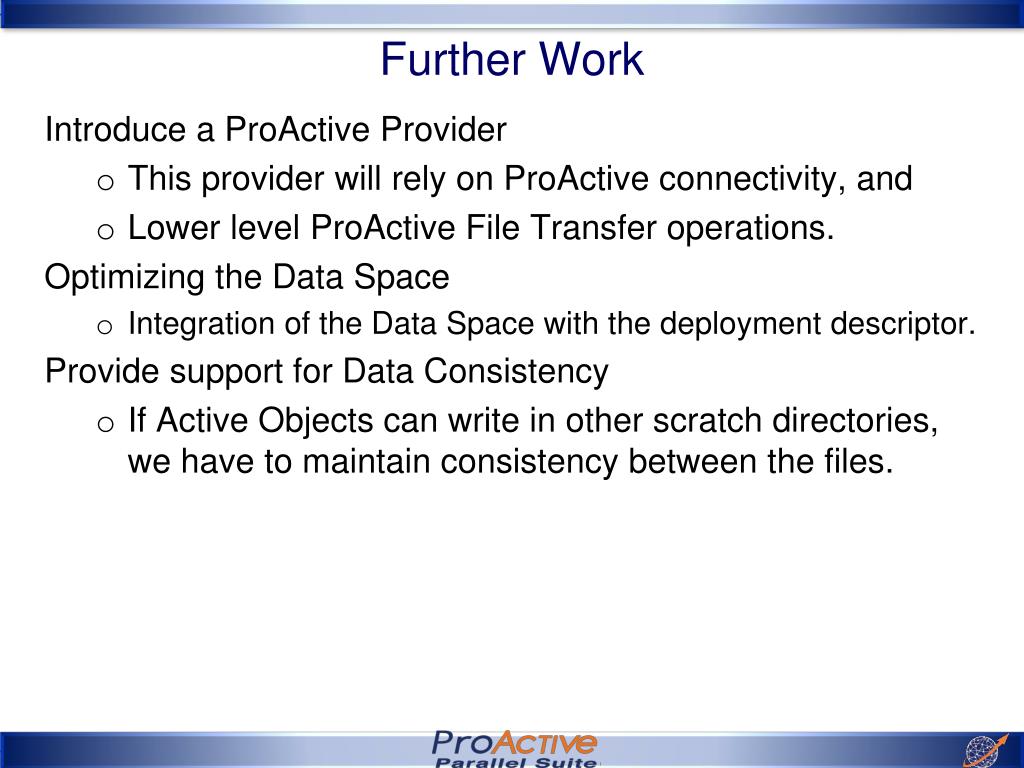 Further Work

Introduce a ProActive Provider

o This provider will rely on ProActive connectivity, and

o Lower level ProActive File Transfer operations.

Optimizing the Data Space

o Integration of the Data Space with the deployment descriptor.

Provide support for Data Consistency

o If Active Objects can write in other scratch directories, we have to maintain consistency between the files.

ProActive
Parallel Suite